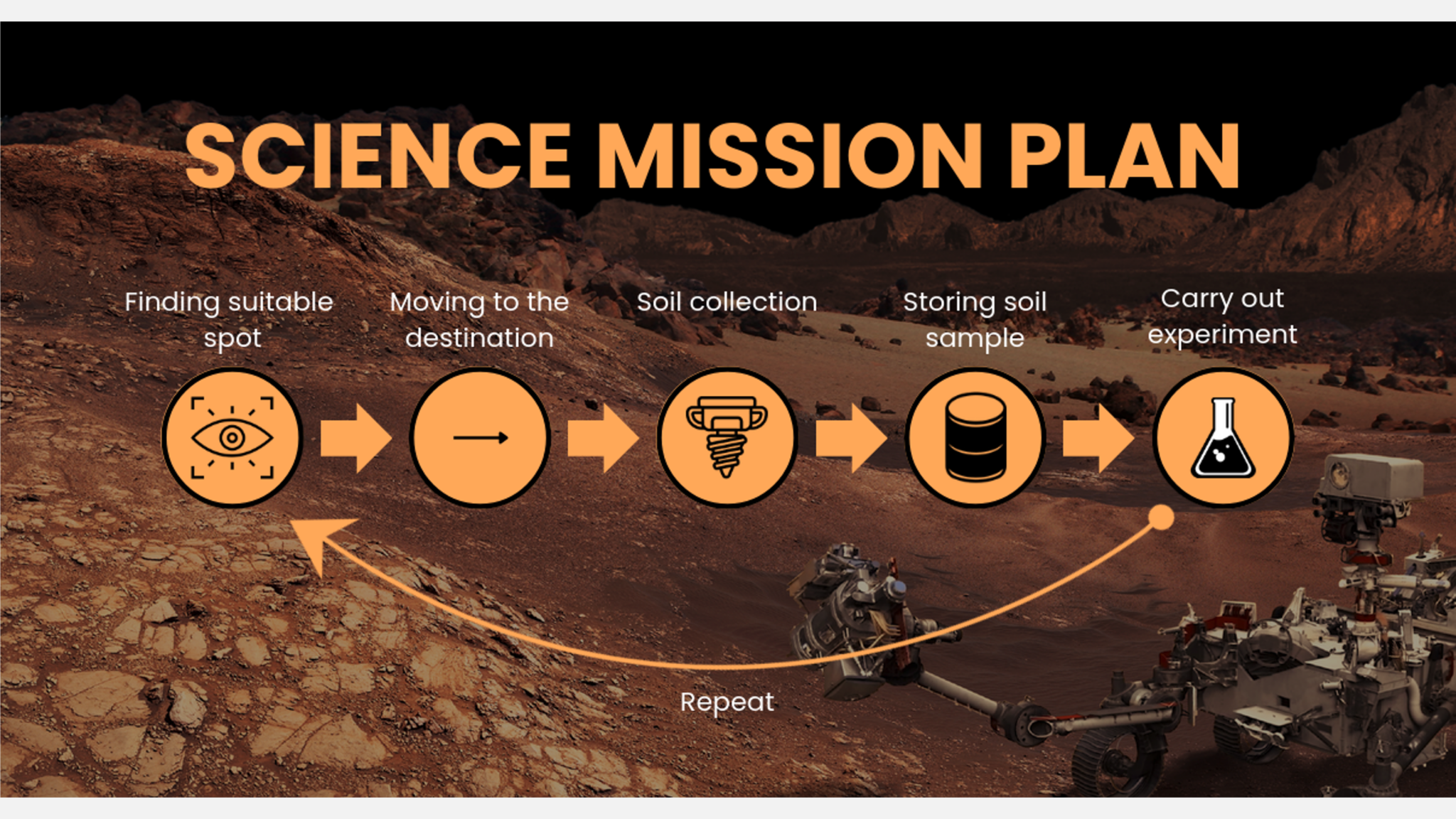 SCIENCE MISSION PLAN

Finding suitable spot

Moving to the destination

Soil collection

Storing soil sample

Carry out experiment

Repeat